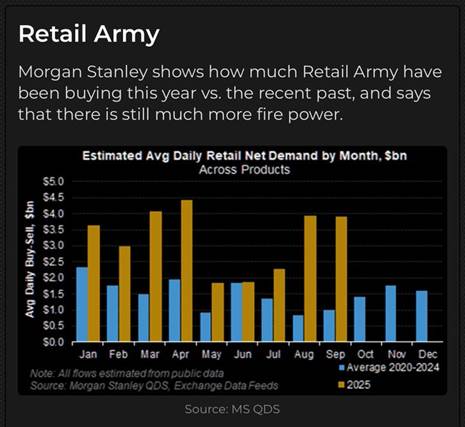 Retail Army

Morgan Stanley shows how much Retail Army have been buying this year vs. the recent past, and says that there is still much more fire power.

Estimated Avg Daily Retail Net Demand by Month, \$bn
Across Products

Avg Daily Buy-Sell, \$bn

\$5.0
\$4.5
\$4.0
\$3.5
\$3.0
\$2.5
\$2.0
\$1.5
\$1.0
\$0.5
\$0.0

Jan Feb Mar Apr May Jun Jul Aug Sep Oct Nov Dec

Average 2020-2024
2025

Note: All flows estimated from public data
Source: Morgan Stanley QDS, Exchange Data Feeds

Source: MS QDS